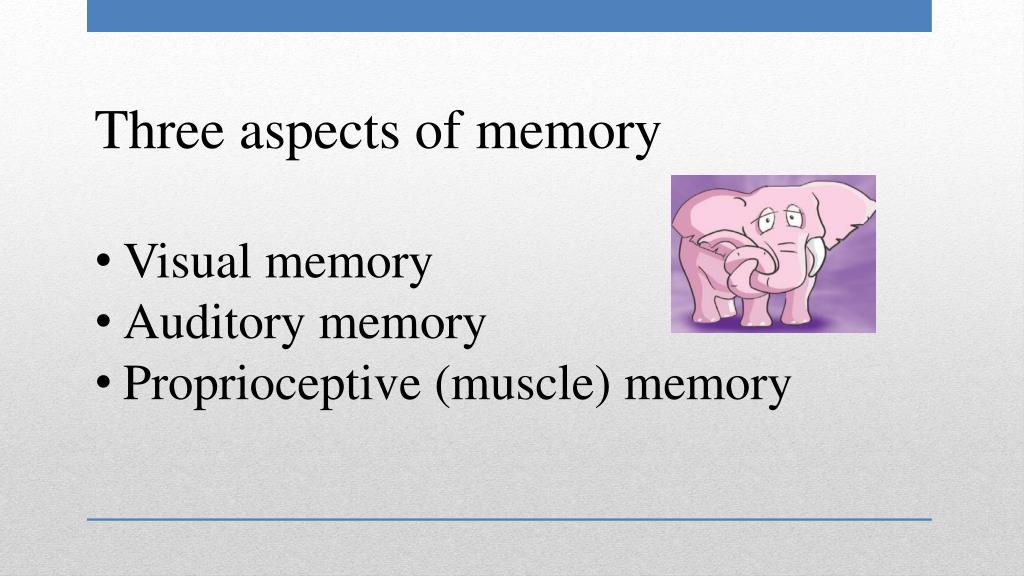 Three aspects of memory

• Visual memory
• Auditory memory
• Proprioceptive (muscle) memory